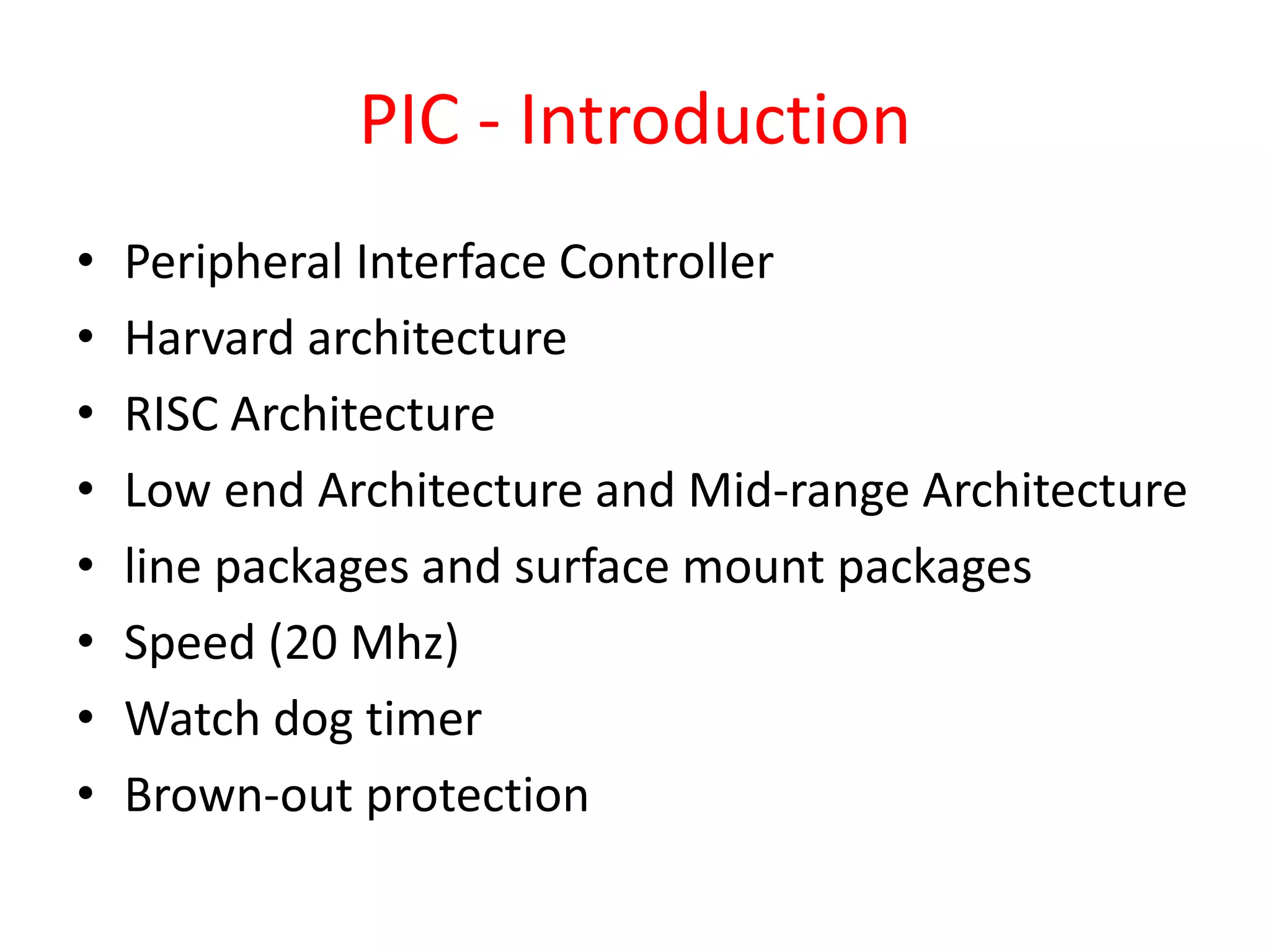 PIC - Introduction

• Peripheral Interface Controller
• Harvard architecture
• RISC Architecture
• Low end Architecture and Mid-range Architecture
• line packages and surface mount packages
• Speed (20 Mhz)
• Watch dog timer
• Brown-out protection